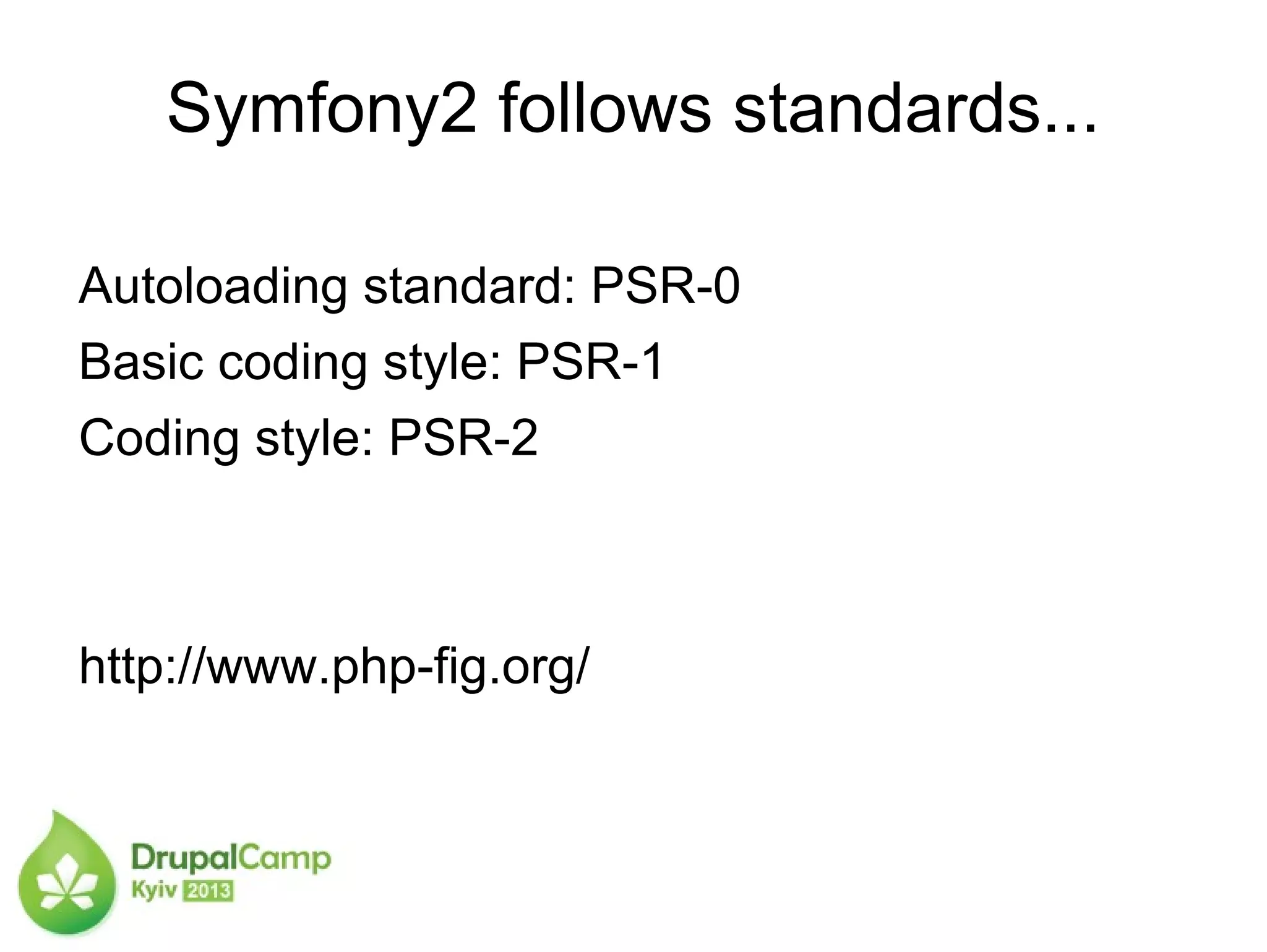 Symfony2 follows standards...

Autoloading standard: PSR-0
Basic coding style: PSR-1
Coding style: PSR-2

http://www.php-fig.org/

DrupalCamp
Kyiv 2013